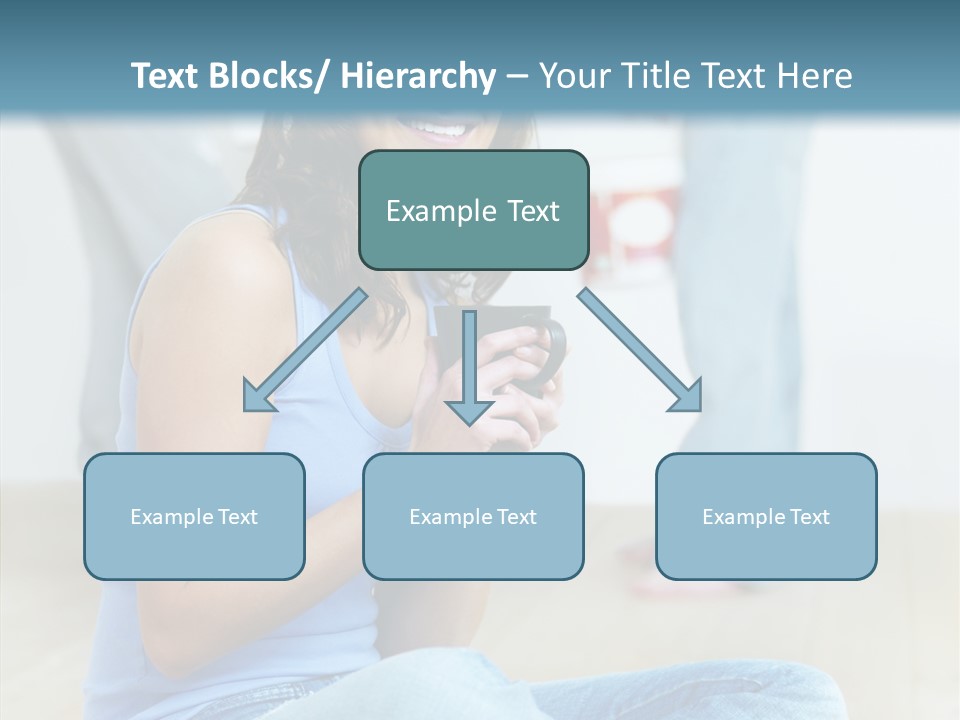 Text Blocks/ Hierarchy – Your Title Text Here

Example Text

Example Text

Example Text

Example Text